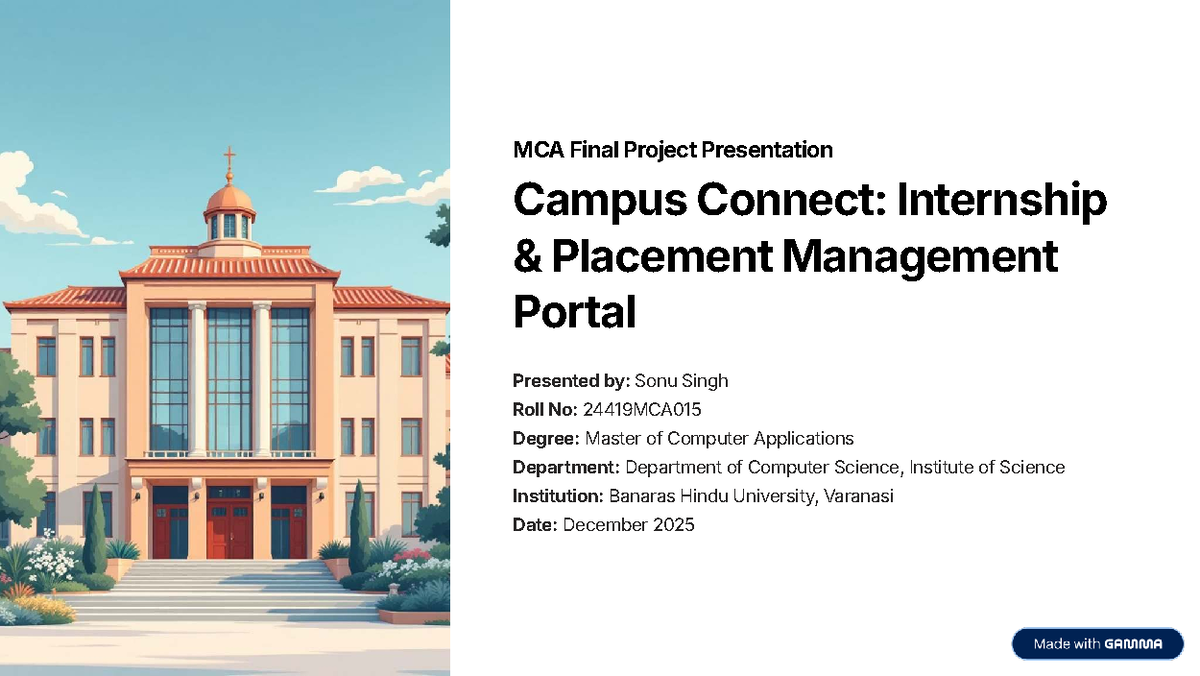 MCA Final Project Presentation

Campus Connect: Internship & Placement Management Portal

Presented by: Sonu Singh
Roll No: 24419MCA015
Degree: Master of Computer Applications
Department: Department of Computer Science, Institute of Science
Institution: Banaras Hindu University, Varanasi
Date: December 2025

Made with GAMMA